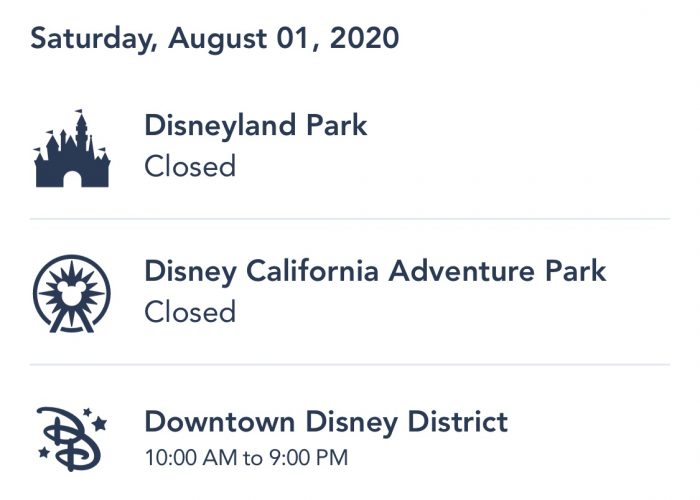 Saturday, August 01, 2020

Disneyland Park
Closed

Disney California Adventure Park
Closed

Downtown Disney District
10:00 AM to 9:00 PM